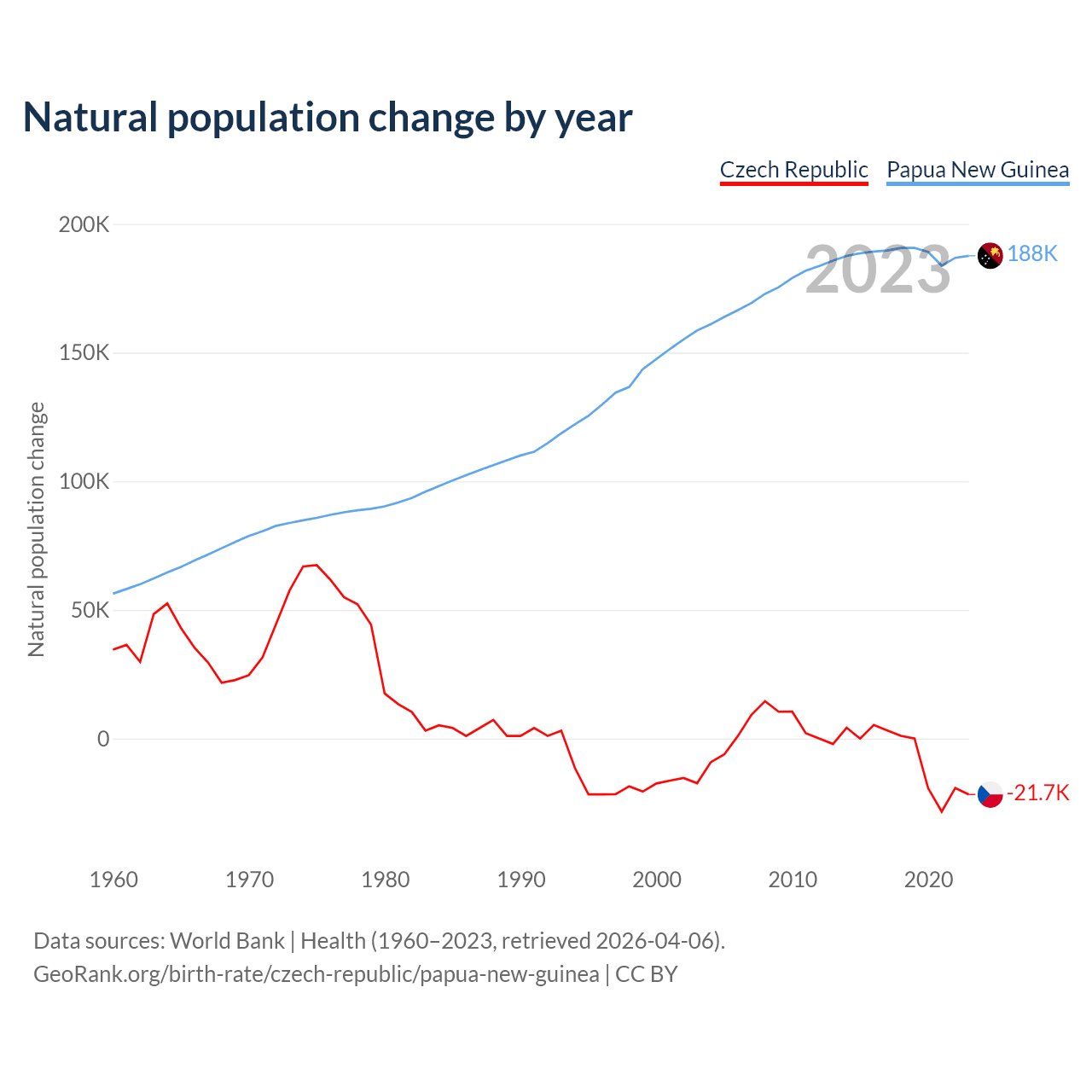 Natural population change by year

Czech Republic Papua New Guinea

Natural population change

200K
150K
100K
50K
0

2023

188K
-21.7K

1960 1970 1980 1990 2000 2010 2020

Data sources: World Bank | Health (1960–2023, retrieved 2026-04-06).
GeoRank.org/birth-rate/czech-republic/papua-new-guinea | CC BY